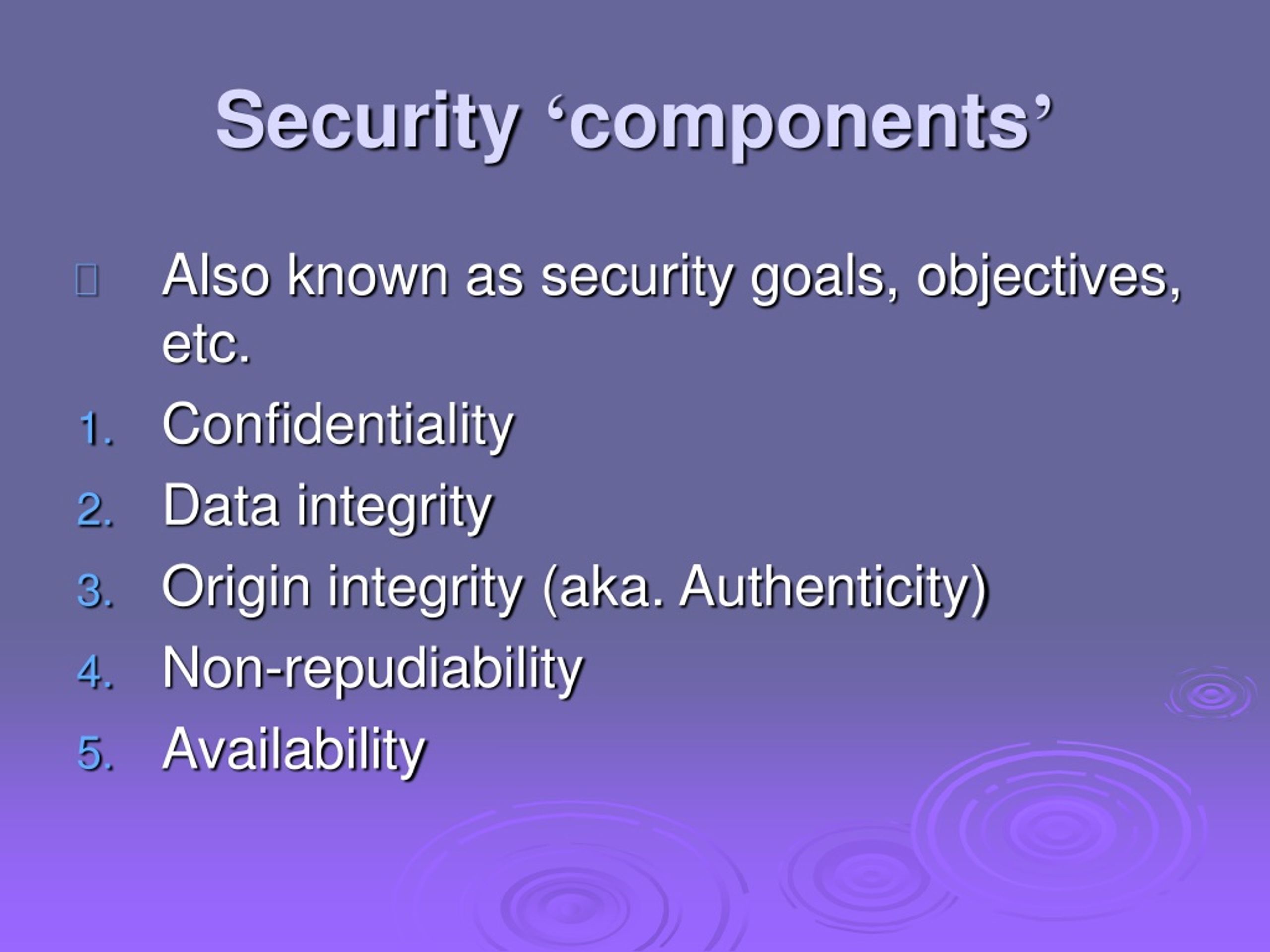 Security ‘components’

Also known as security goals, objectives, etc.

1. Confidentiality
2. Data integrity
3. Origin integrity (aka. Authenticity)
4. Non-repudiability
5. Availability